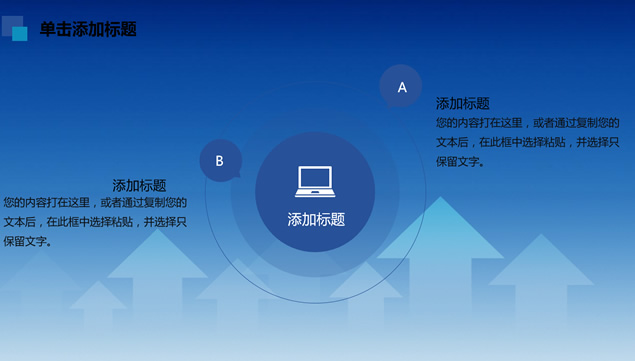 单击添加标题

A

添加标题

您的内容打在这里，或者通过复制您的文本后，在此框中选择粘贴，并选择只保留文字。

B

添加标题

您的内容打在这里，或者通过复制您的文本后，在此框中选择粘贴，并选择只保留文字。

添加标题